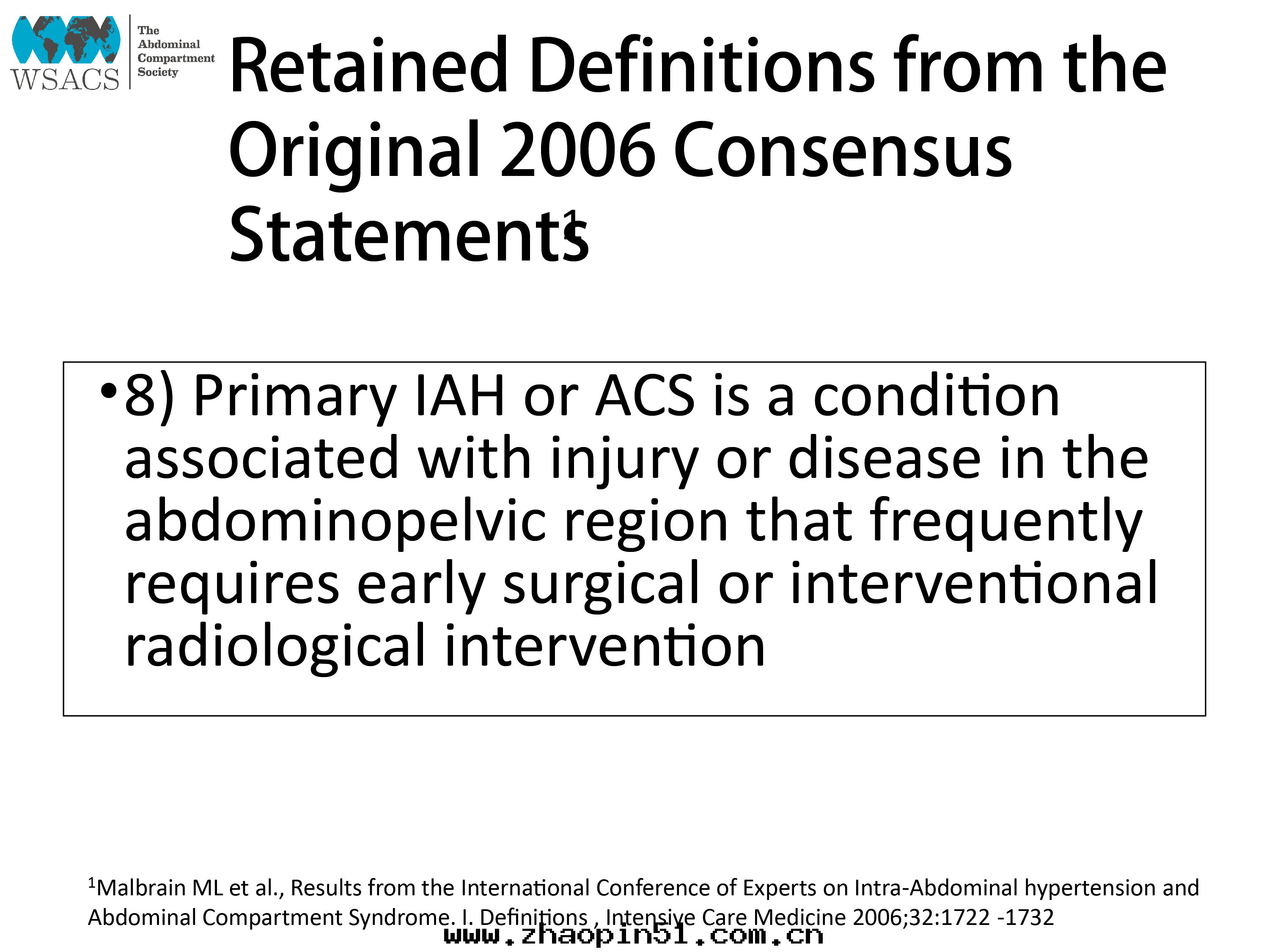 WSACS The Abdominal Compartment Society

Retained Definitions from the Original 2006 Consensus Statements$^1$

• 8) Primary IAH or ACS is a condition associated with injury or disease in the abdominopelvic region that frequently requires early surgical or interventional radiological intervention

$^1$Malbrain ML et al., Results from the International Conference of Experts on Intra-Abdominal hypertension and Abdominal Compartment Syndrome. I. Definitions , Intensive Care Medicine 2006;32:1722 -1732

www.zhaopin51.com.cn